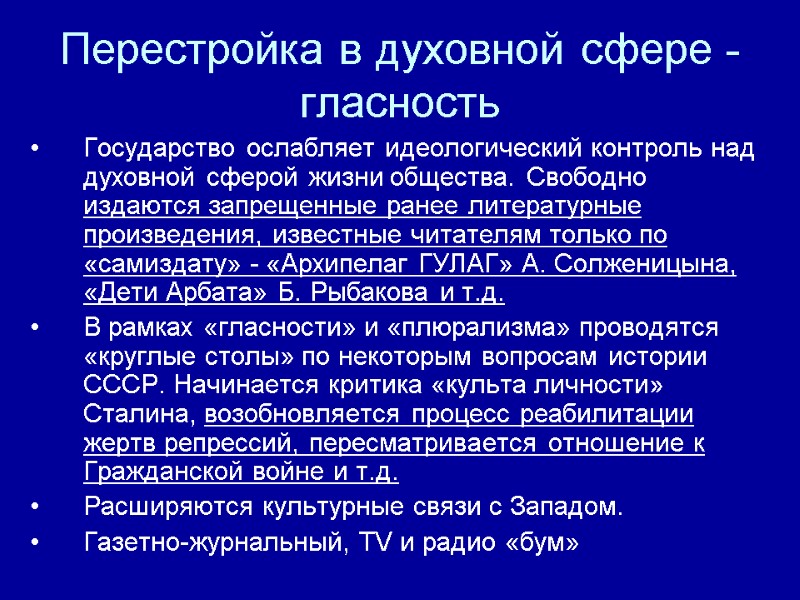 Перестройка в духовной сфере - гласность

• Государство ослабляет идеологический контроль над духовной сферой жизни общества. Свободно издаются запрещенные ранее литературные произведения, известные читателям только по «самиздату» - «Архипелаг ГУЛАГ» А. Солженицына, «Дети Арбата» Б. Рыбакова и т.д.

• В рамках «гласности» и «плюрализма» проводятся «круглые столы» по некоторым вопросам истории СССР. Начинается критика «культа личности» Сталина, возобновляется процесс реабилитации жертв репрессий, пересматривается отношение к Гражданской войне и т.д.

• Расширяются культурные связи с Западом.

• Газетно-журнальный, TV и радио «бум»